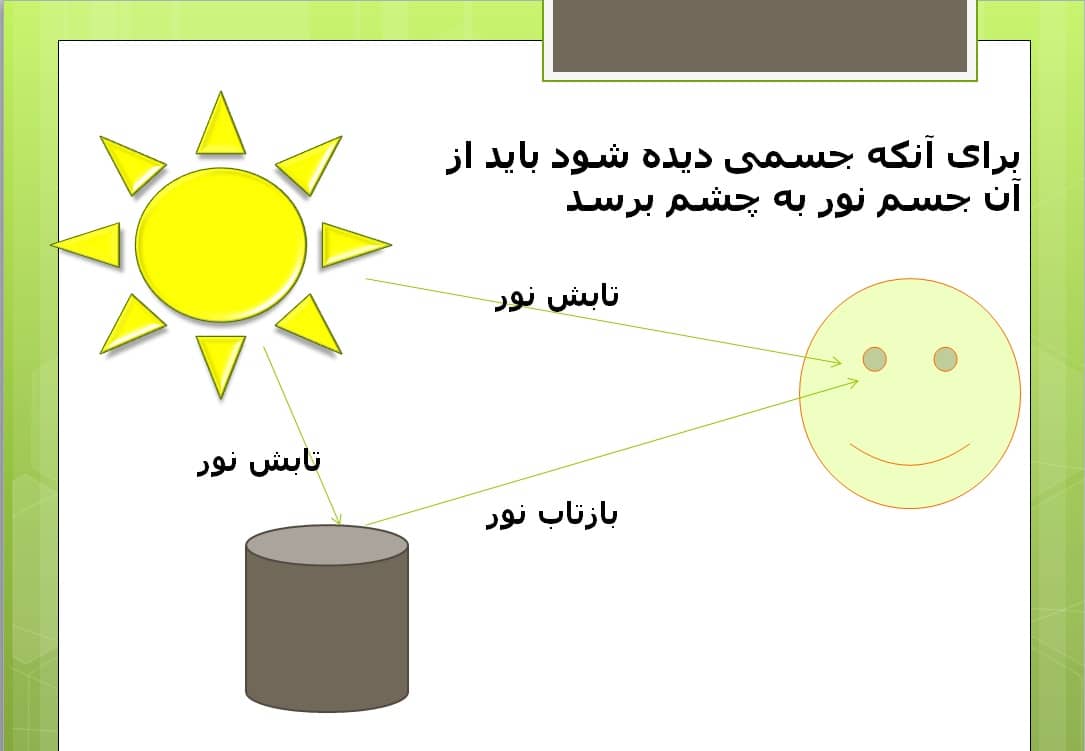 برای آنکه جسمی دیده شود باید از آن جسم نور به چشم برسد

تابش نور

تابش نور

بازتاب نور